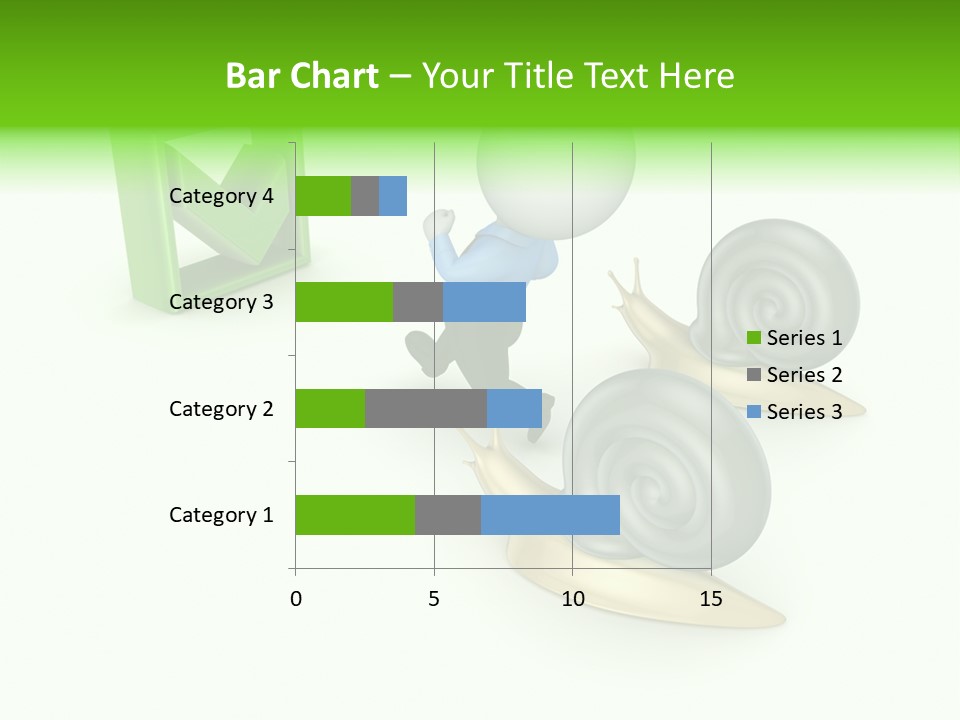 Bar Chart – Your Title Text Here

Category 4
Category 3
Category 2
Category 1

0
5
10
15

Series 1
Series 2
Series 3